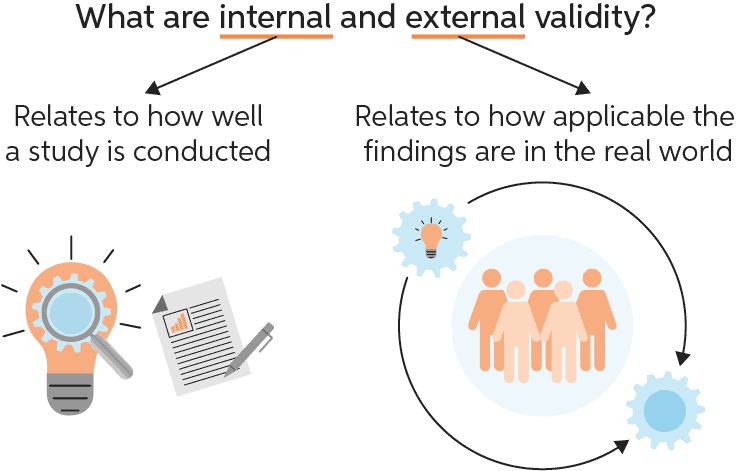 What are internal and external validity?

Relates to how well a study is conducted

Relates to how applicable the findings are in the real world